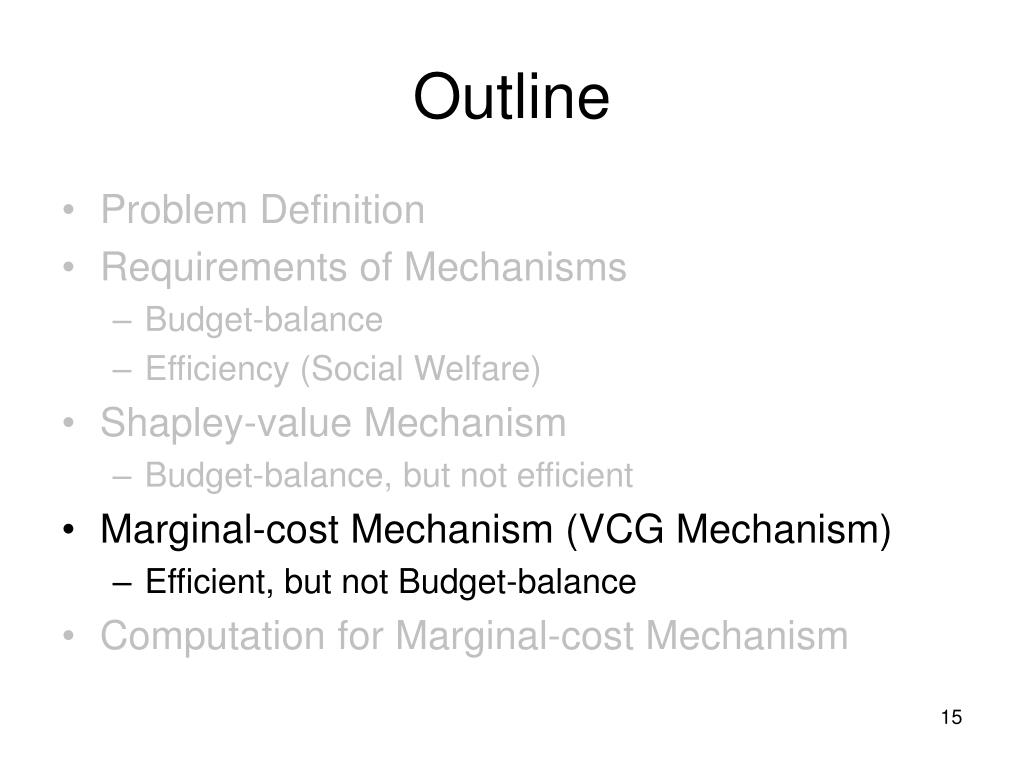 Outline

• Problem Definition
• Requirements of Mechanisms
– Budget-balance
– Efficiency (Social Welfare)
• Shapley-value Mechanism
– Budget-balance, but not efficient
• Marginal-cost Mechanism (VCG Mechanism)
– Efficient, but not Budget-balance
• Computation for Marginal-cost Mechanism

15